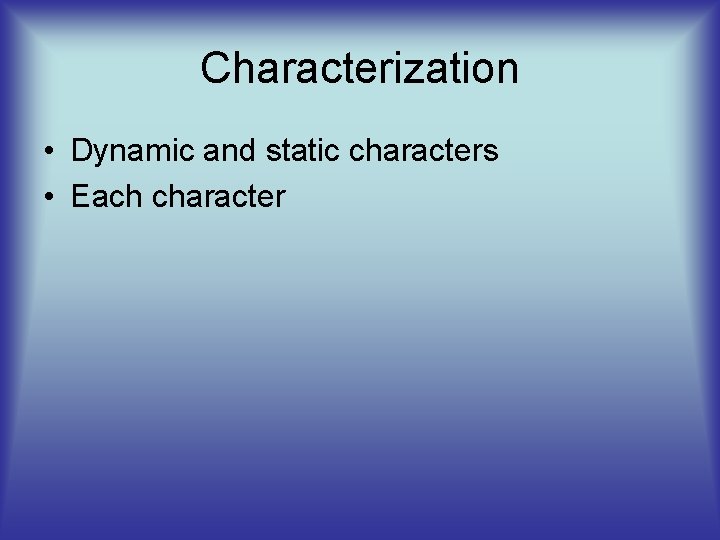 Characterization

• Dynamic and static characters
• Each character